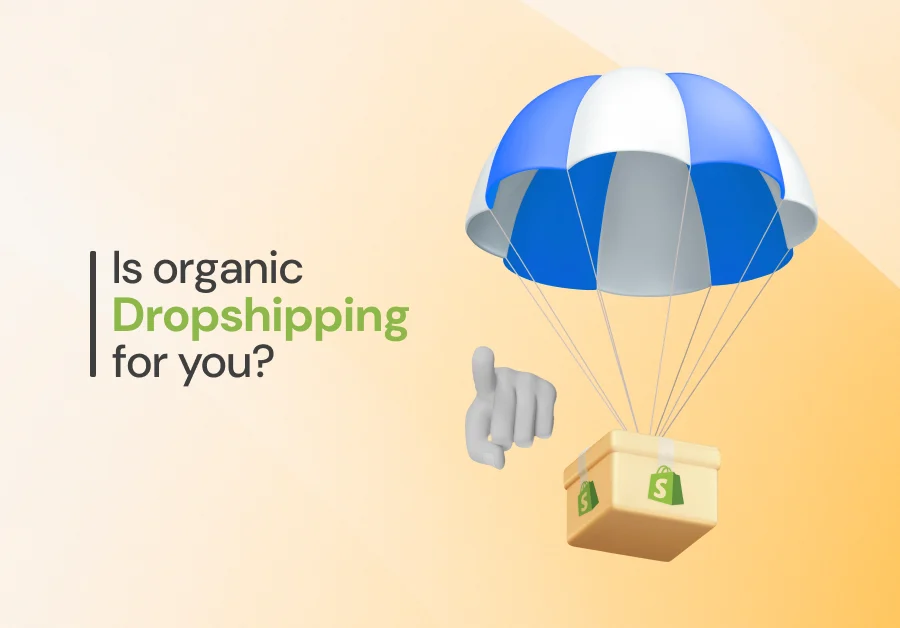 Is organic
Dropshipping
for you?

S

S